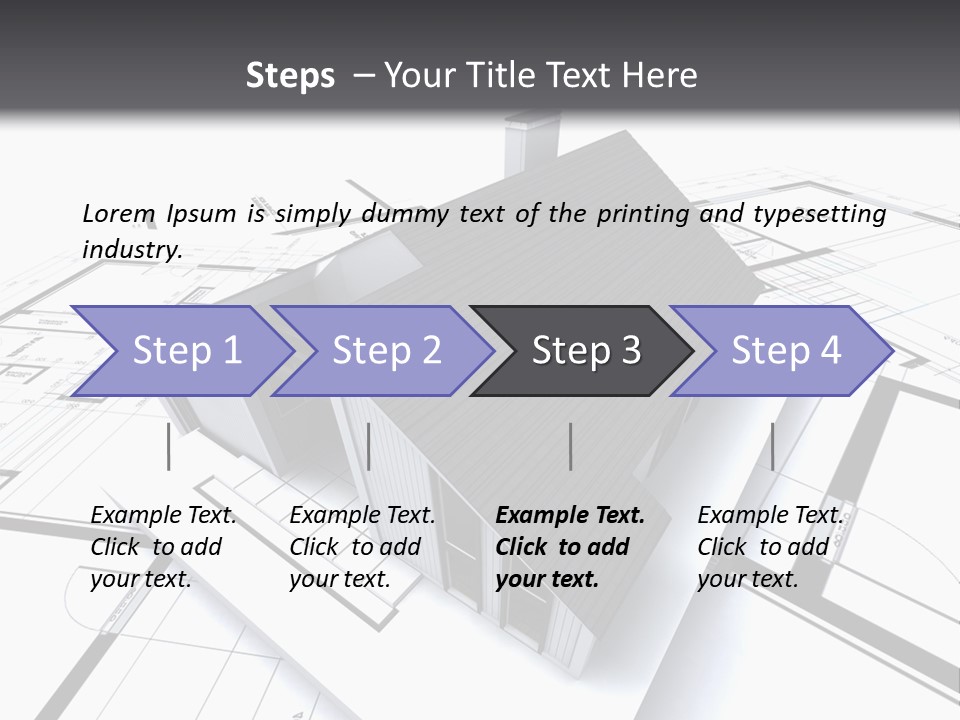 Steps – Your Title Text Here

Lorem Ipsum is simply dummy text of the printing and typesetting industry.

Step 1

Step 2

Step 3

Step 4

Example Text. Click to add your text.

Example Text. Click to add your text.

Example Text. Click to add your text.

Example Text. Click to add your text.